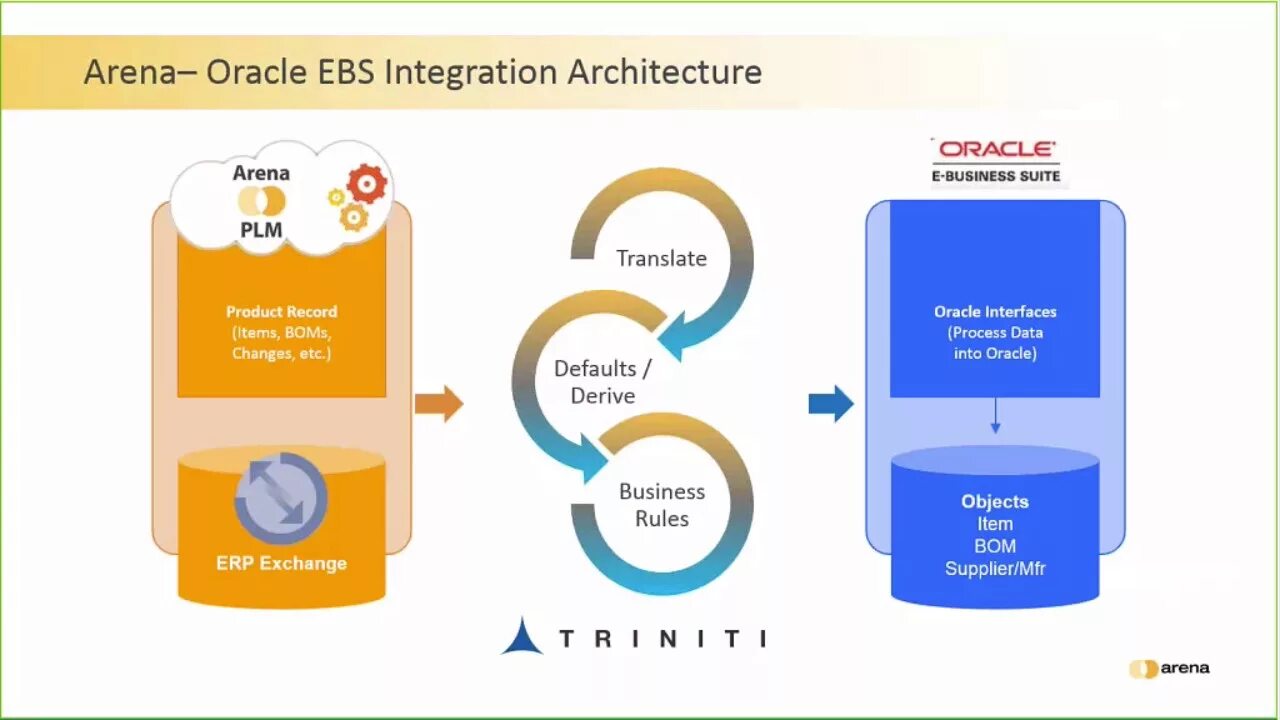 Arena– Oracle EBS Integration Architecture

Arena
PLM

Product Record
(Items, BOMs,
Changes, etc.)

ERP Exchange

Translate

Defaults /
Derive

Business
Rules

TRINITI

ORACLE
E-BUSINESS SUITE

Oracle Interfaces
(Process Data
into Oracle)

Objects
Item
BOM
Supplier/Mfr

arena